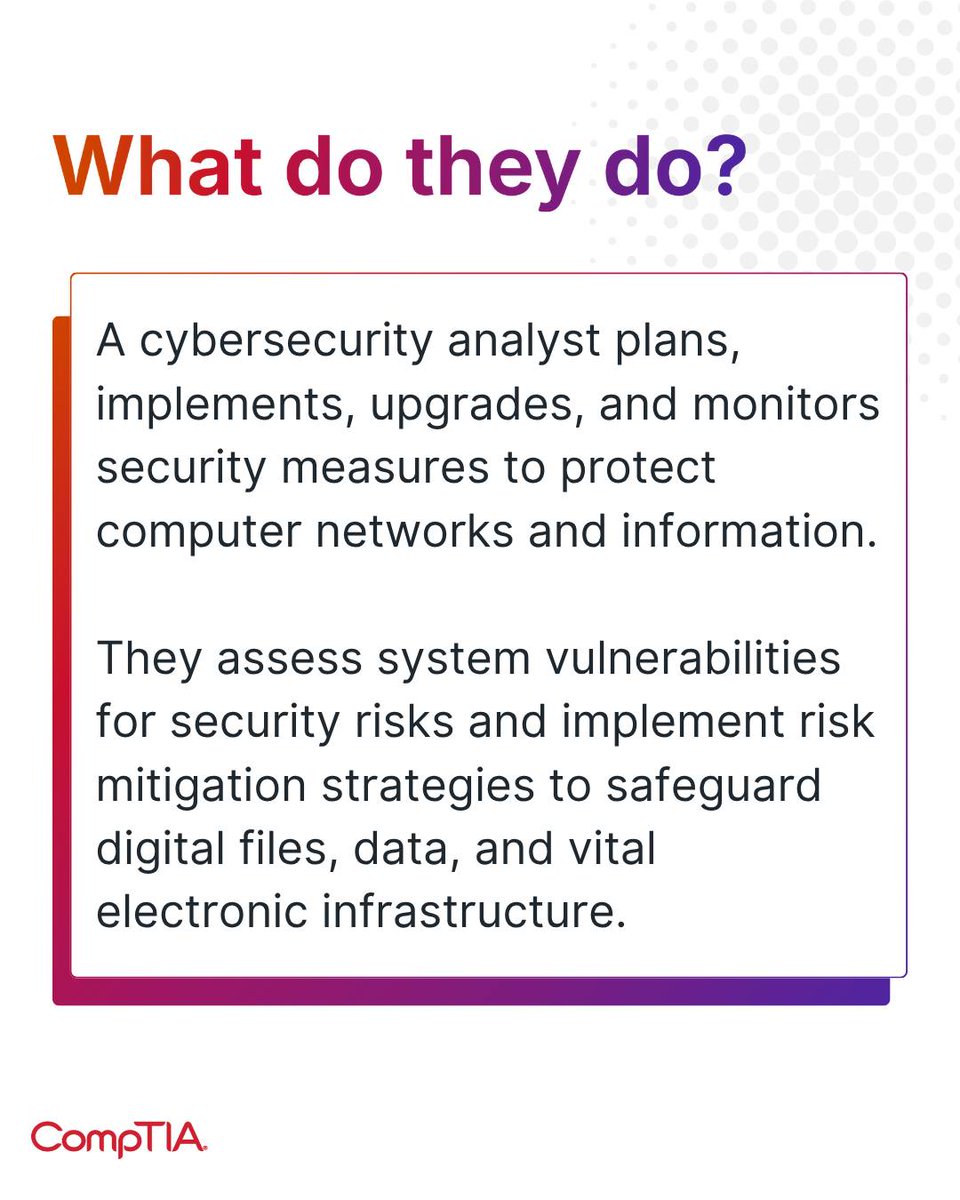 What do they do?

A cybersecurity analyst plans, implements, upgrades, and monitors security measures to protect computer networks and information.

They assess system vulnerabilities for security risks and implement risk mitigation strategies to safeguard digital files, data, and vital electronic infrastructure.

CompTIA.